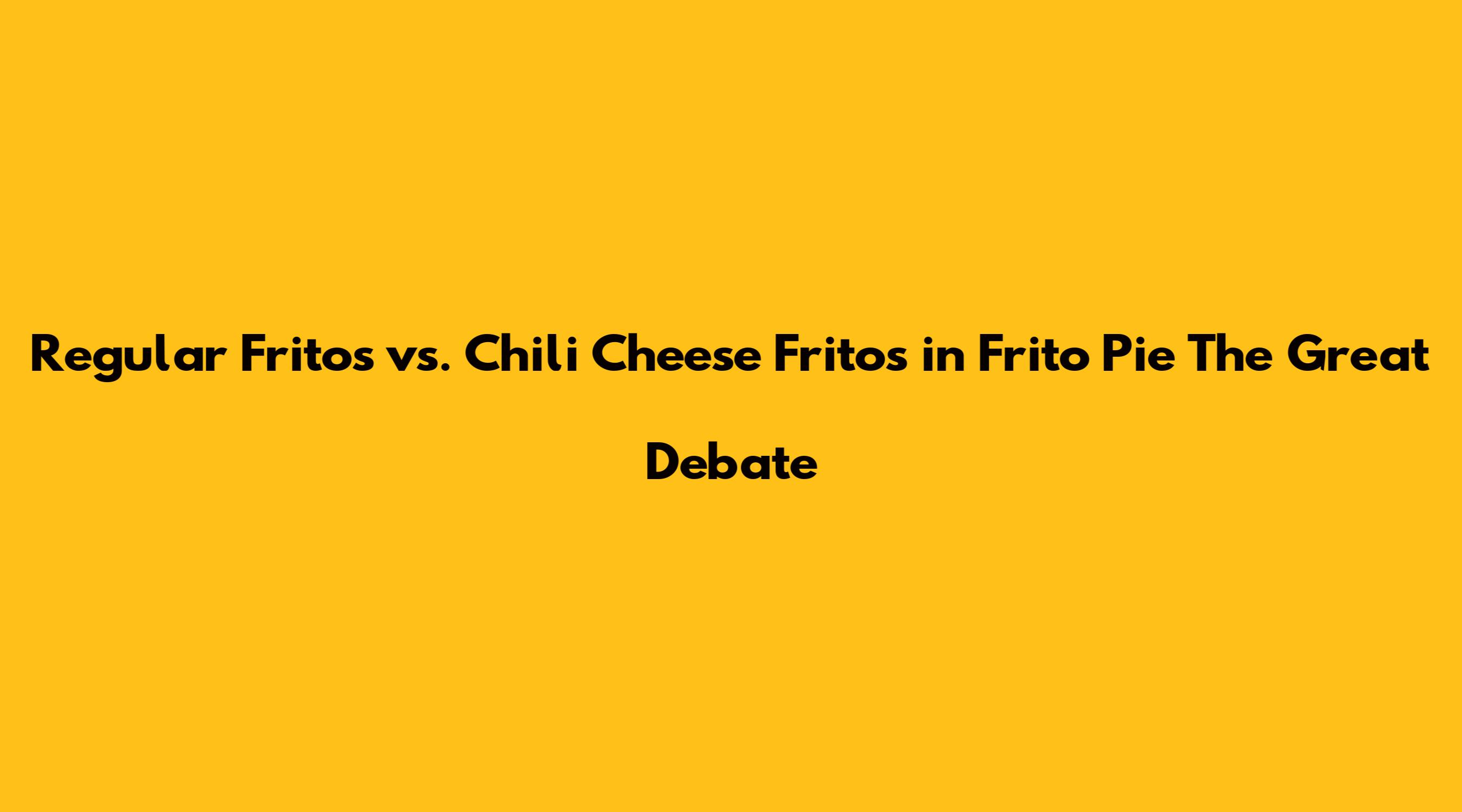 Regular Fritos vs. Chili Cheese Fritos in Frito Pie The Great Debate